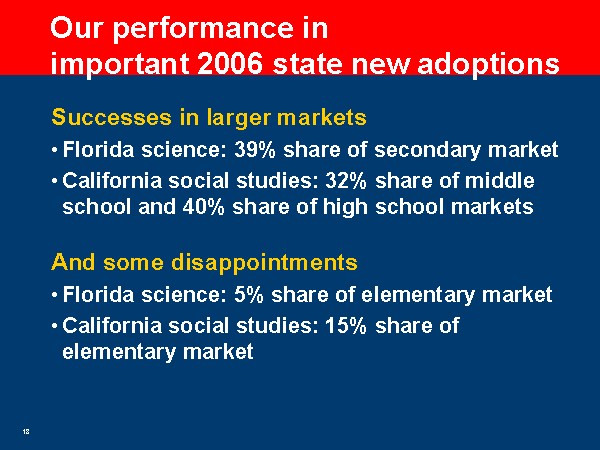 Our performance in important 2006 state new adoptions

Successes in larger markets

• Florida science: 39% share of secondary market

• California social studies: 32% share of middle school and 40% share of high school markets

And some disappointments

• Florida science: 5% share of elementary market

• California social studies: 15% share of elementary market

18